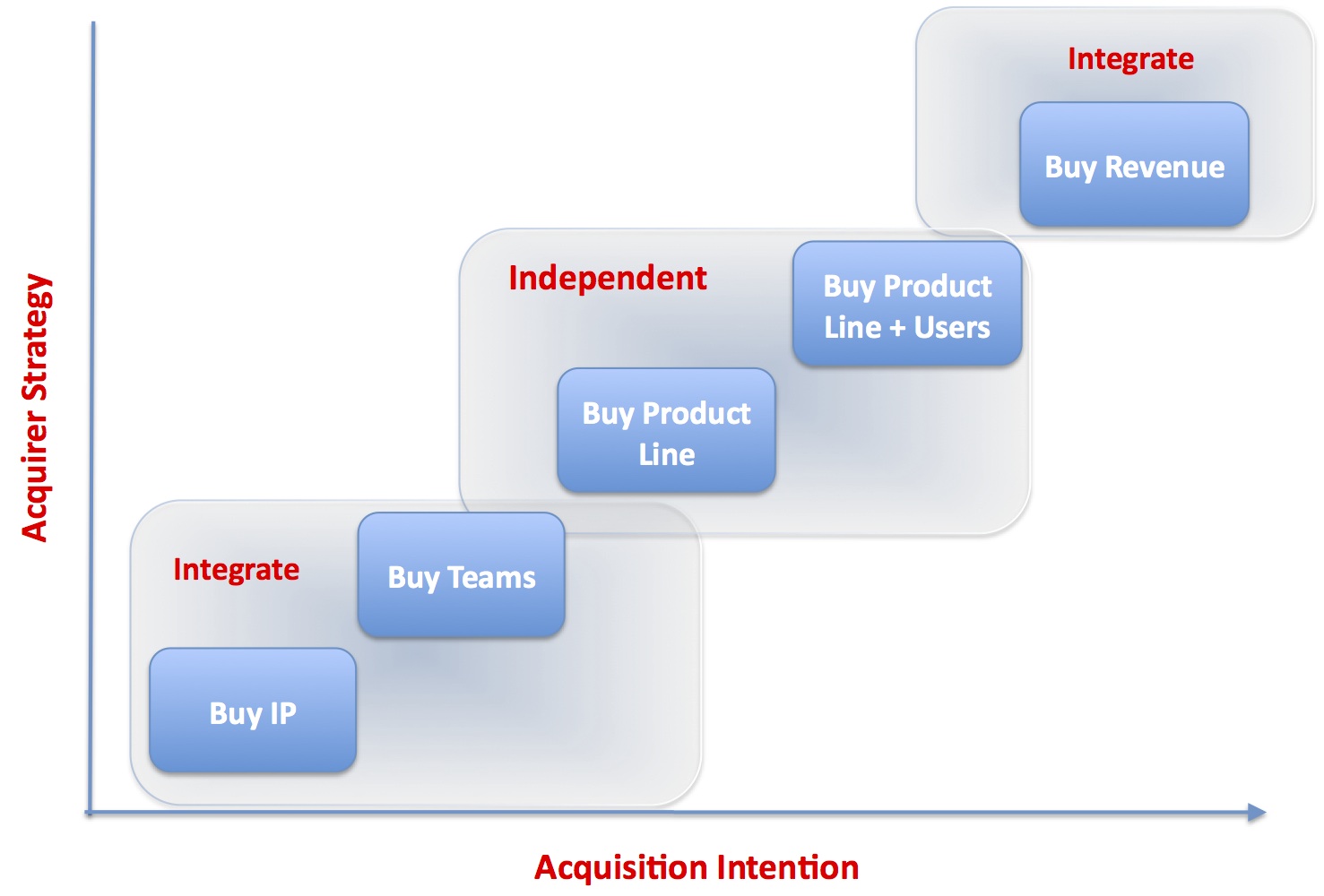 Acquirer Strategy

Integrate

Buy Revenue

Independent

Buy Product Line + Users

Buy Product Line

Integrate

Buy Teams

Buy IP

Acquisition Intention